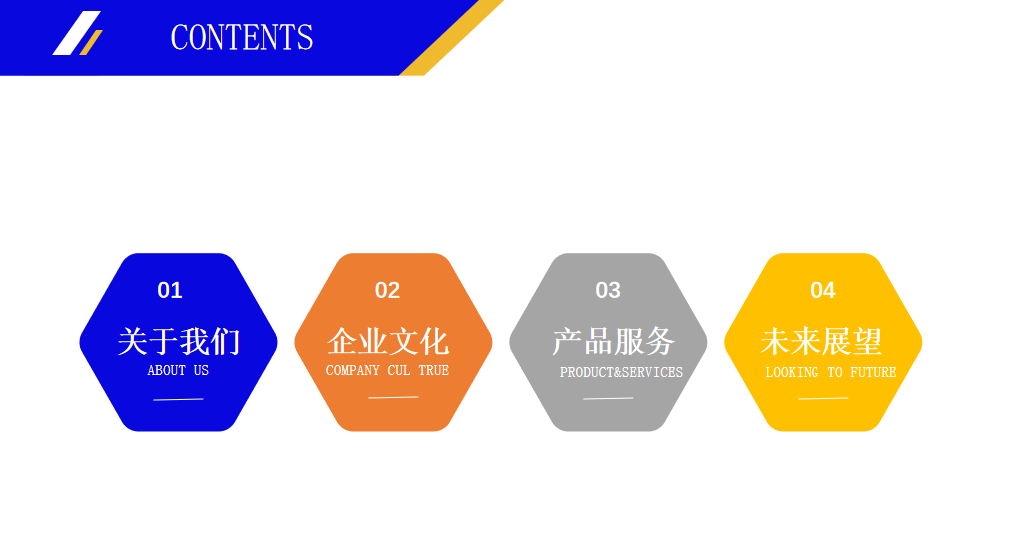 CONTENTS

01
关于我们
ABOUT US

02
企业文化
COMPANY CUL TRUE

03
产品服务
PRODUCT&SERVICES

04
未来展望
LOOKING TO FUTURE